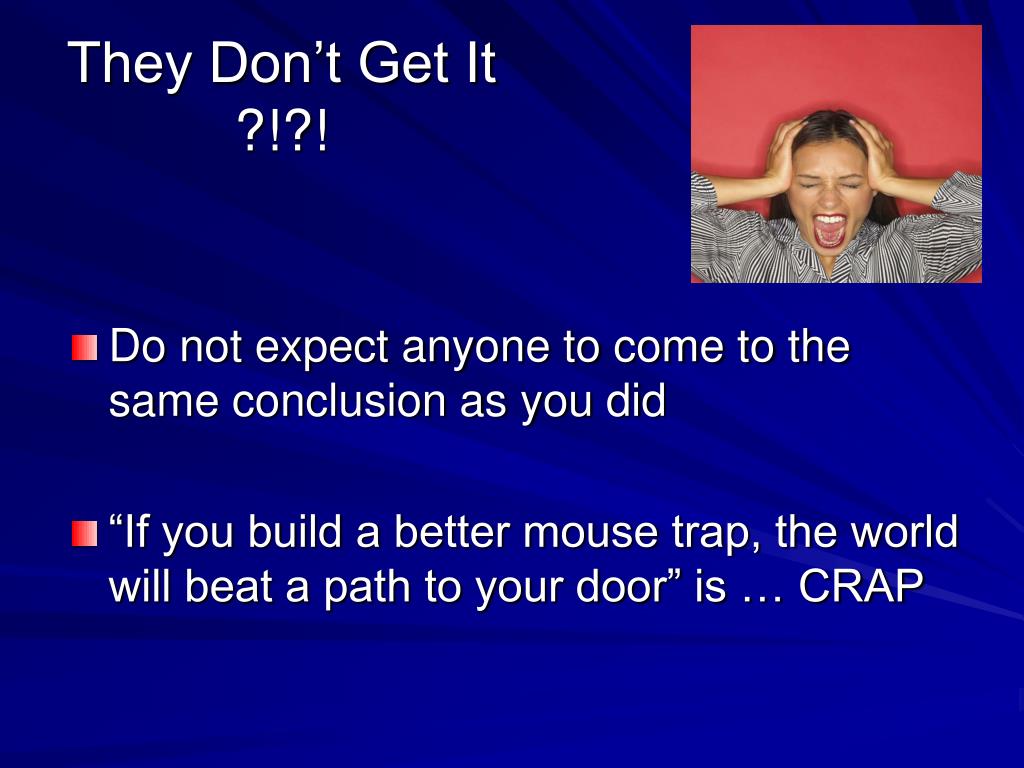 They Don’t Get It ?!?!

Do not expect anyone to come to the same conclusion as you did

“If you build a better mouse trap, the world will beat a path to your door” is … CRAP